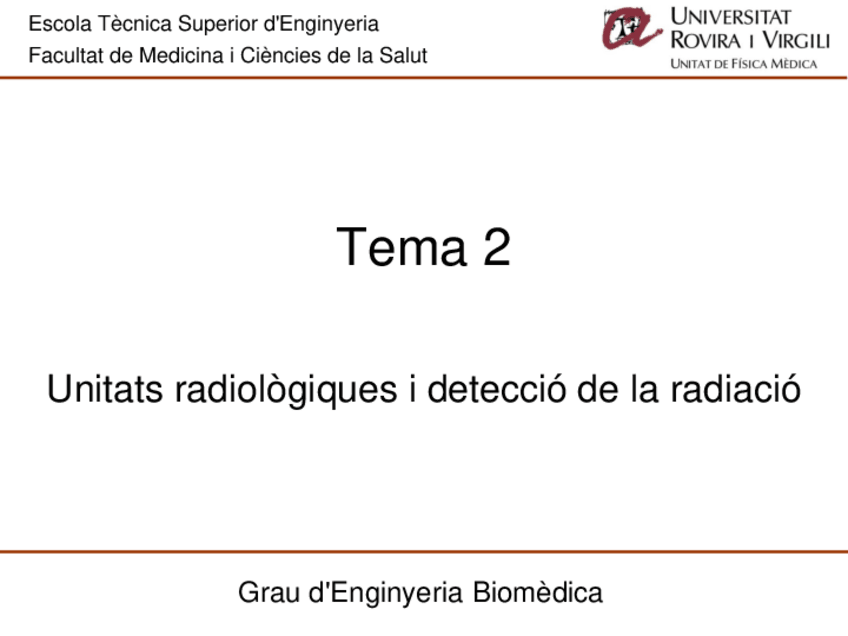 Escola Tècnica Superior d'Enginyeria
Facultat de Medicina i Ciències de la Salut

UNIVERSITAT ROVIRA I VIRGILI
UNITAT DE FÍSICA MÈDICA

Tema 2

Unitats radiològiques i detecció de la radiació

Grau d'Enginyeria Biomèdica